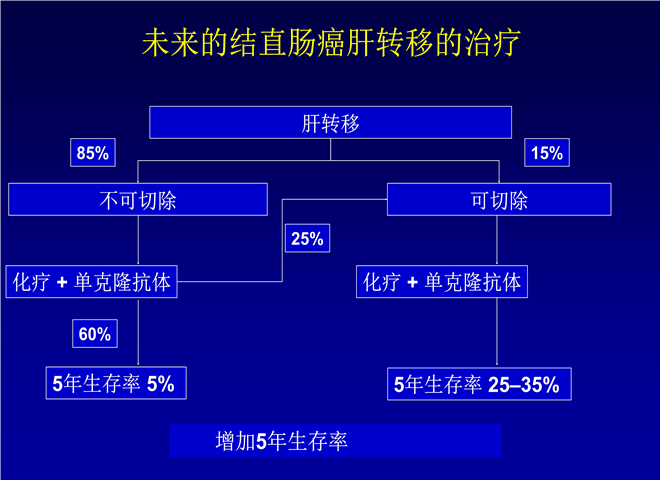 未来的结直肠癌肝转移的治疗

肝转移

85%

15%

不可切除

可切除

25%

化疗 + 单克隆抗体

化疗 + 单克隆抗体

60%

5年生存率 5%

5年生存率 25–35%

增加5年生存率